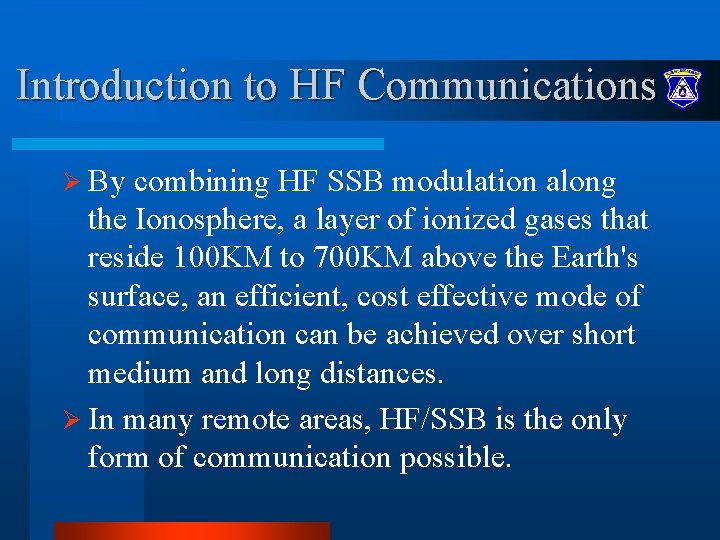 Introduction to HF Communications

➢ By combining HF SSB modulation along the Ionosphere, a layer of ionized gases that reside 100KM to 700KM above the Earth's surface, an efficient, cost effective mode of communication can be achieved over short medium and long distances.

➢ In many remote areas, HF/SSB is the only form of communication possible.